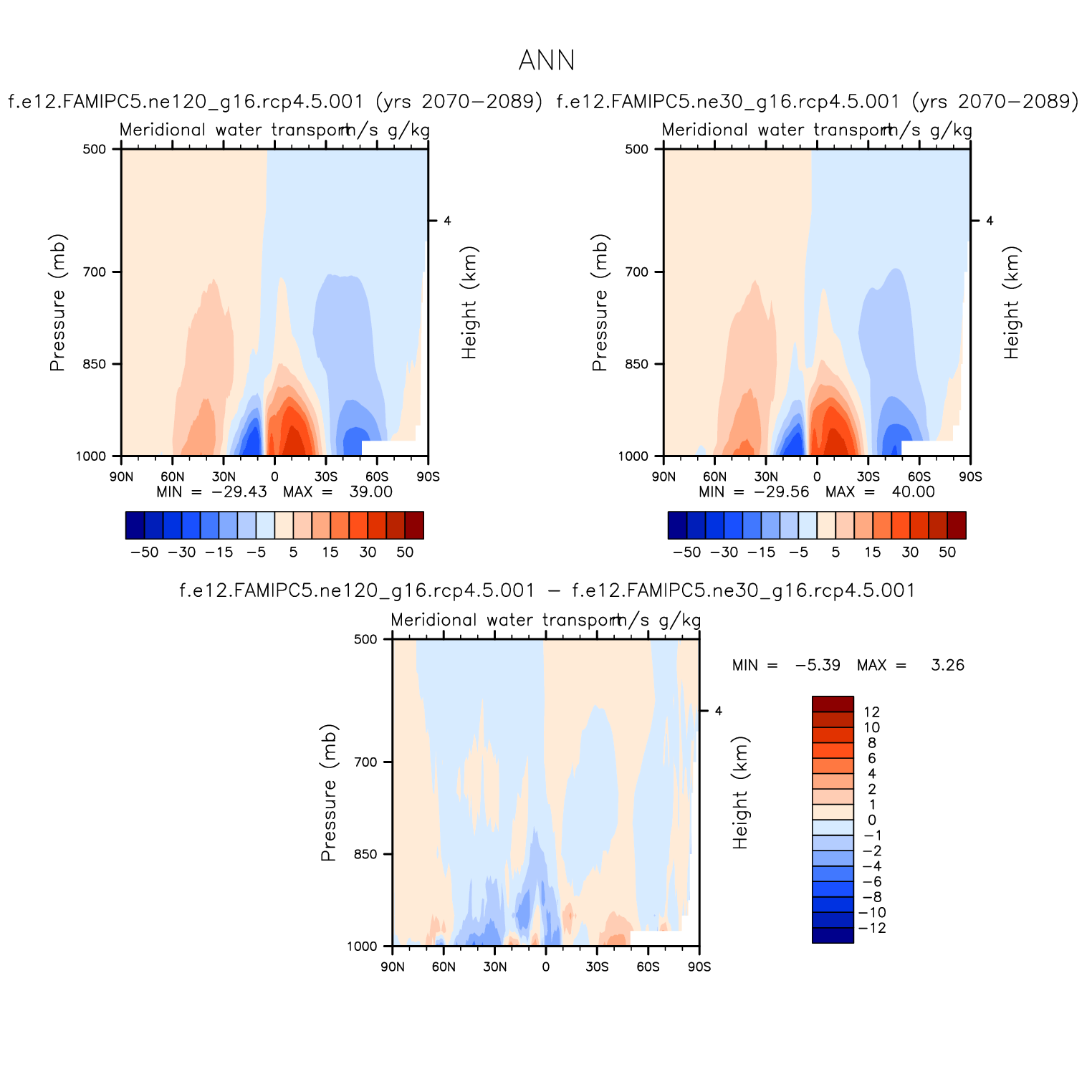 ANN

f.e12.FAMIPC5.ne120_g16.rcp4.5.001 (yrs 2070−2089)

Meridional water transport m/s g/kg

500
700
850
1000

Pressure (mb)

4

Height (km)

90N 60N 30N 0 30S 60S 90S

MIN = −29.43 MAX = 39.00

−50 −30 −15 −5 5 15 30 50

f.e12.FAMIPC5.ne30_g16.rcp4.5.001 (yrs 2070−2089)

Meridional water transport m/s g/kg

500
700
850
1000

Pressure (mb)

4

Height (km)

90N 60N 30N 0 30S 60S 90S

MIN = −29.56 MAX = 40.00

−50 −30 −15 −5 5 15 30 50

f.e12.FAMIPC5.ne120_g16.rcp4.5.001 − f.e12.FAMIPC5.ne30_g16.rcp4.5.001

Meridional water transport m/s g/kg

500
700
850
1000

Pressure (mb)

4

Height (km)

90N 60N 30N 0 30S 60S 90S

MIN = −5.39 MAX = 3.26

12
10
8
6
4
2
1
0
−1
−2
−4
−6
−8
−10
−12